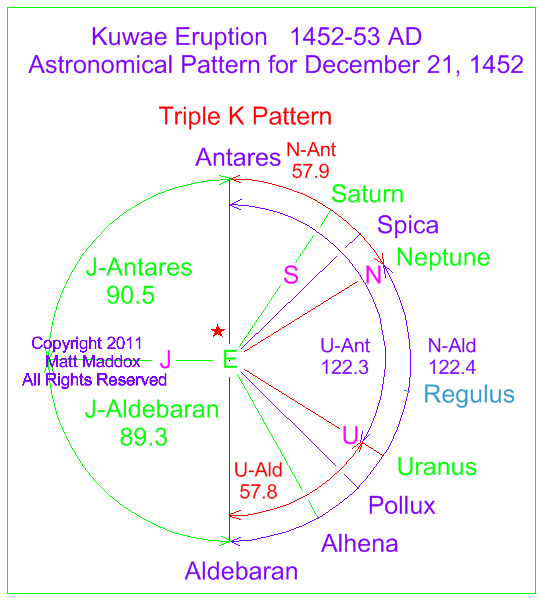 Kuwae Eruption 1452-53 AD
Astronomical Pattern for December 21, 1452

Triple K Pattern

Antares
N-Ant
57.9
Saturn
Spica
Neptune
J-Antares
90.5
S
N
Copyright 2011
Matt Maddox
All Rights Reserved
J
E
U-Ant
122.3
N-Ald
122.4
Regulus
J-Aldebaran
89.3
U
Uranus
U-Ald
57.8
Pollux
Alhena
Aldebaran